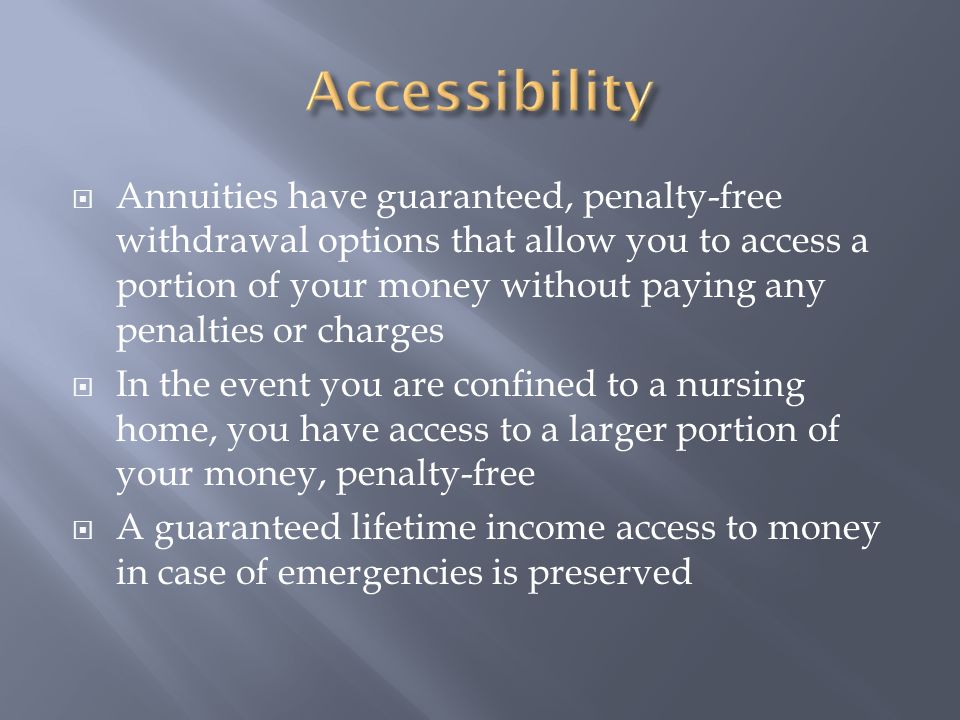 Accessibility

Annuities have guaranteed, penalty-free withdrawal options that allow you to access a portion of your money without paying any penalties or charges

In the event you are confined to a nursing home, you have access to a larger portion of your money, penalty-free

A guaranteed lifetime income access to money in case of emergencies is preserved